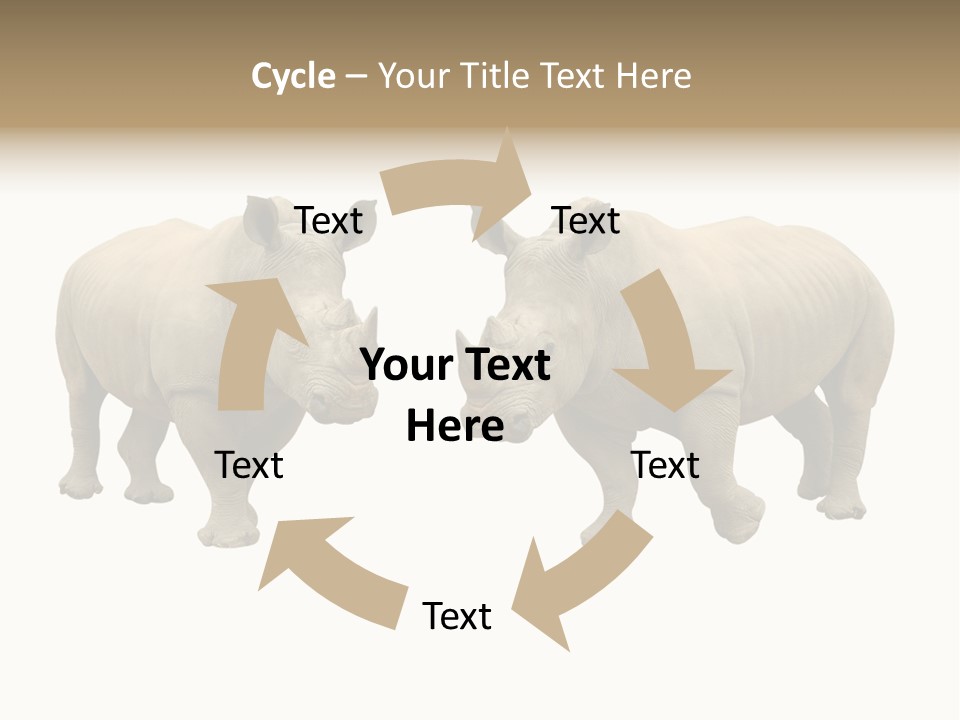 Cycle – Your Title Text Here

Text

Text

Your Text Here

Text

Text

Text